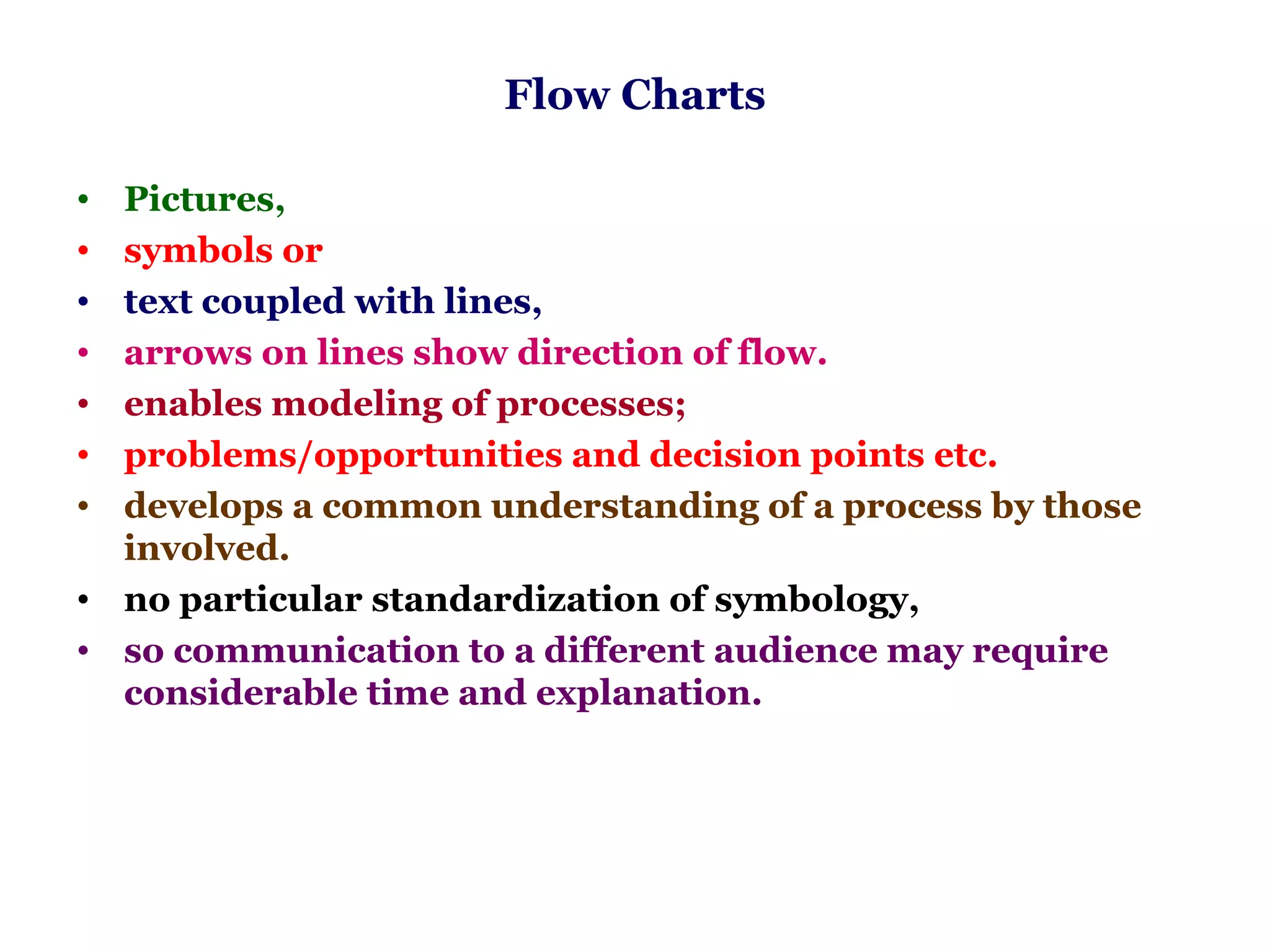 Flow Charts

• Pictures,
• symbols or
• text coupled with lines,
• arrows on lines show direction of flow.
• enables modeling of processes;
• problems/opportunities and decision points etc.
• develops a common understanding of a process by those involved.
• no particular standardization of symbology,
• so communication to a different audience may require considerable time and explanation.